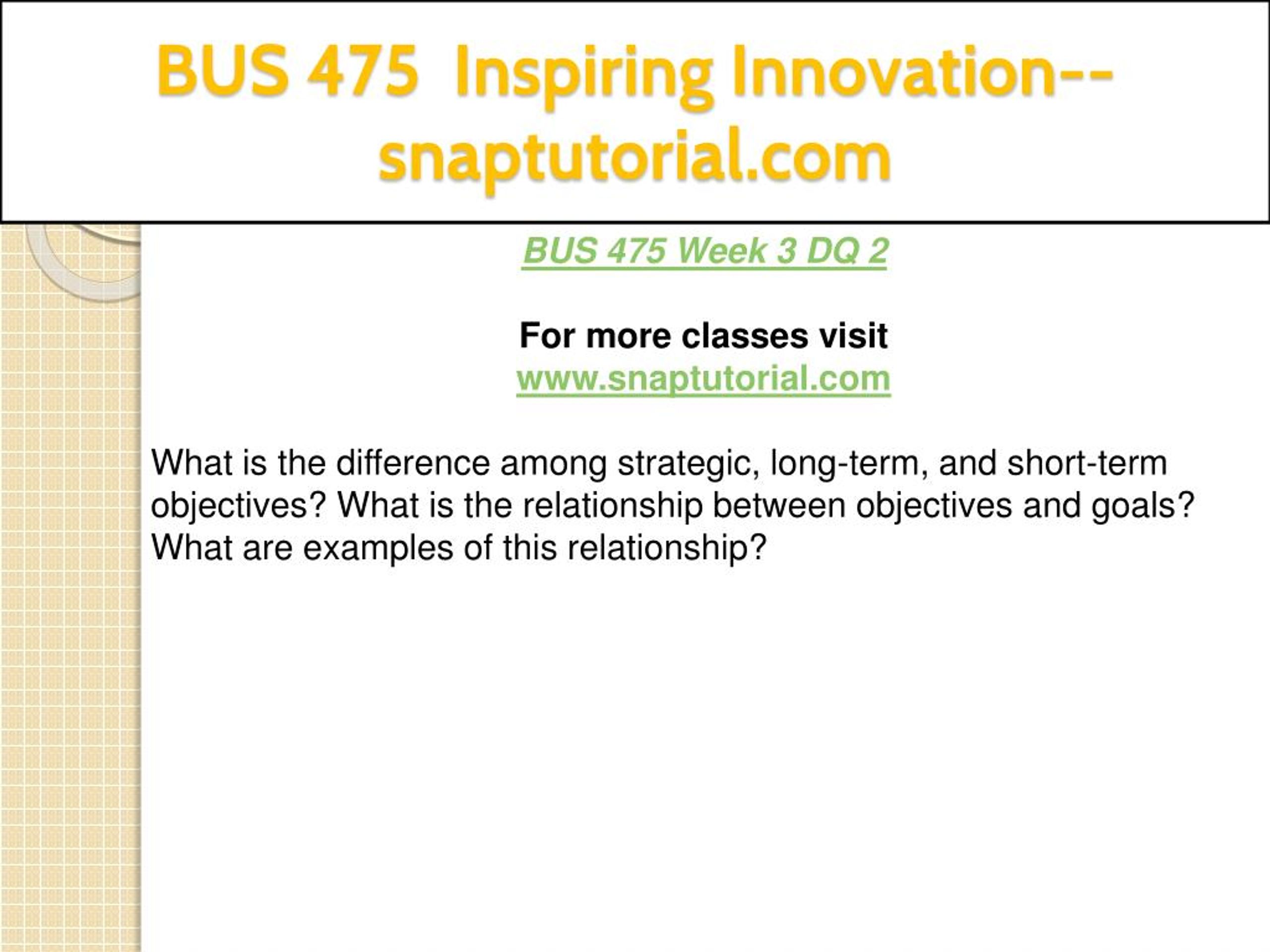 BUS 475  Inspiring Innovation--snaptutorial.com

BUS 475 Week 3 DQ 2

For more classes visit
www.snaptutorial.com

What is the difference among strategic, long-term, and short-term objectives? What is the relationship between objectives and goals? What are examples of this relationship?